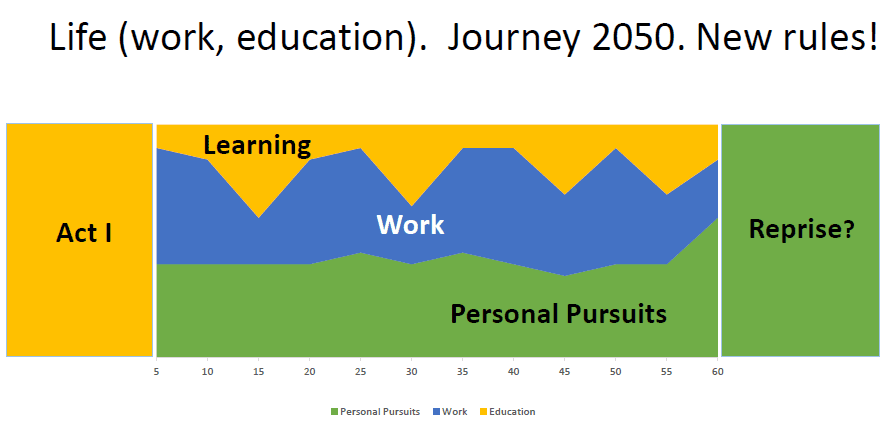 Life (work, education). Journey 2050. New rules!

Act I

Learning

Work

Personal Pursuits

Reprise?

5 10 15 20 25 30 35 40 45 50 55 60

Personal Pursuits Work Education